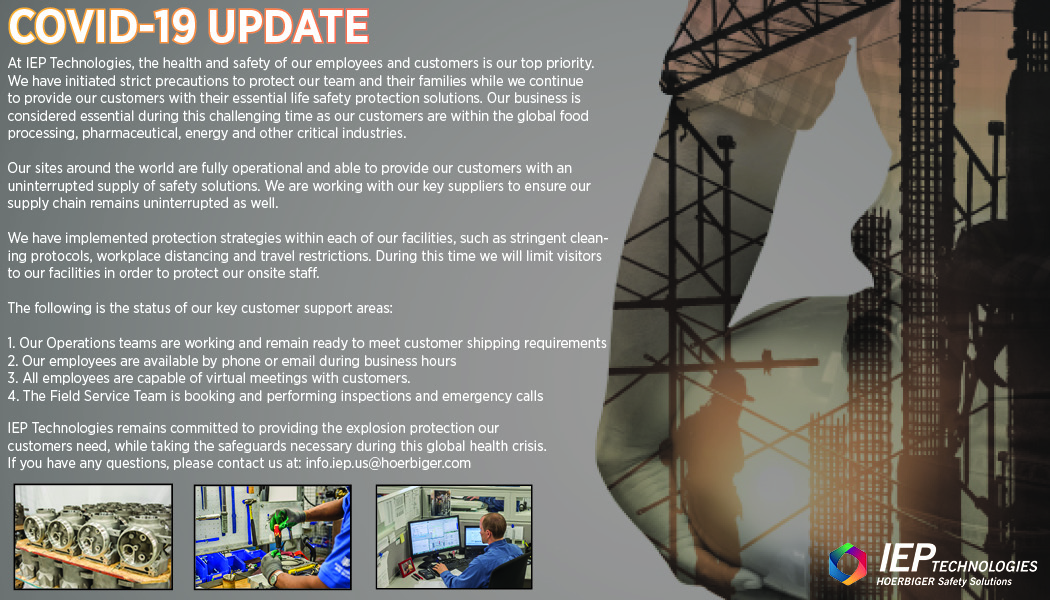 COVID-19 UPDATE

At IEP Technologies, the health and safety of our employees and customers is our top priority. We have initiated strict precautions to protect our team and their families while we continue to provide our customers with their essential life safety protection solutions. Our business is considered essential during this challenging time as our customers are within the global food processing, pharmaceutical, energy and other critical industries.

Our sites around the world are fully operational and able to provide our customers with an uninterrupted supply of safety solutions. We are working with our key suppliers to ensure our supply chain remains uninterrupted as well.

We have implemented protection strategies within each of our facilities, such as stringent cleaning protocols, workplace distancing and travel restrictions. During this time we will limit visitors to our facilities in order to protect our onsite staff.

The following is the status of our key customer support areas:

1. Our Operations teams are working and remain ready to meet customer shipping requirements
2. Our employees are available by phone or email during business hours
3. All employees are capable of virtual meetings with customers.
4. The Field Service Team is booking and performing inspections and emergency calls

IEP Technologies remains committed to providing the explosion protection our customers need, while taking the safeguards necessary during this global health crisis. If you have any questions, please contact us at: info.iep.us@hoerbiger.com

IEP TECHNOLOGIES
HOERBIGER Safety Solutions